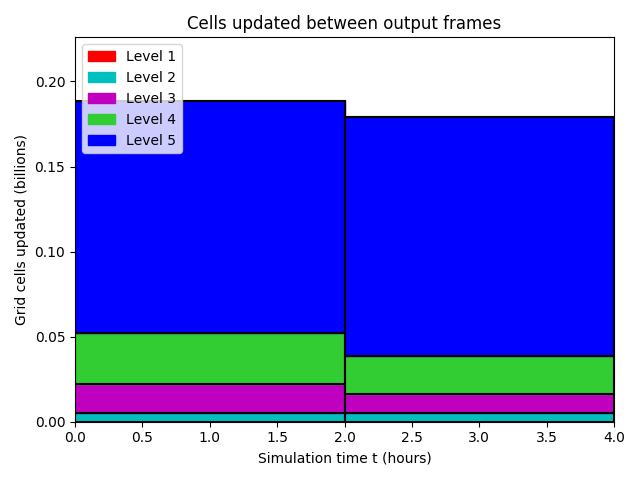 Cells updated between output frames

Level 1
Level 2
Level 3
Level 4
Level 5

Grid cells updated (billions)

0.20
0.15
0.10
0.05
0.00

0.0 0.5 1.0 1.5 2.0 2.5 3.0 3.5 4.0

Simulation time t (hours)